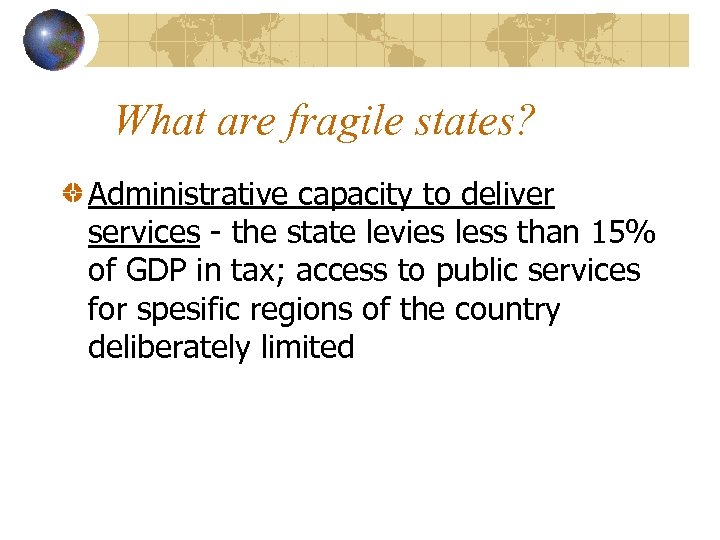 What are fragile states?

Administrative capacity to deliver services - the state levies less than 15% of GDP in tax; access to public services for spesific regions of the country deliberately limited